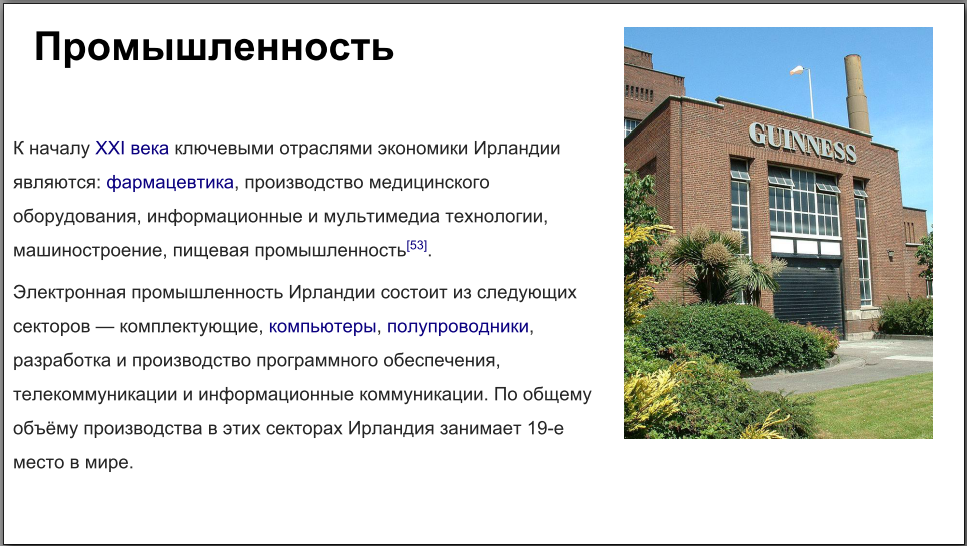 Промышленность

К началу XXI века ключевыми отраслями экономики Ирландии являются: фармацевтика, производство медицинского оборудования, информационные и мультимедиа технологии, машиностроение, пищевая промышленность[53].

Электронная промышленность Ирландии состоит из следующих секторов — комплектующие, компьютеры, полупроводники, разработка и производство программного обеспечения, телекоммуникации и информационные коммуникации. По общему объёму производства в этих секторах Ирландия занимает 19-е место в мире.

GUINNESS